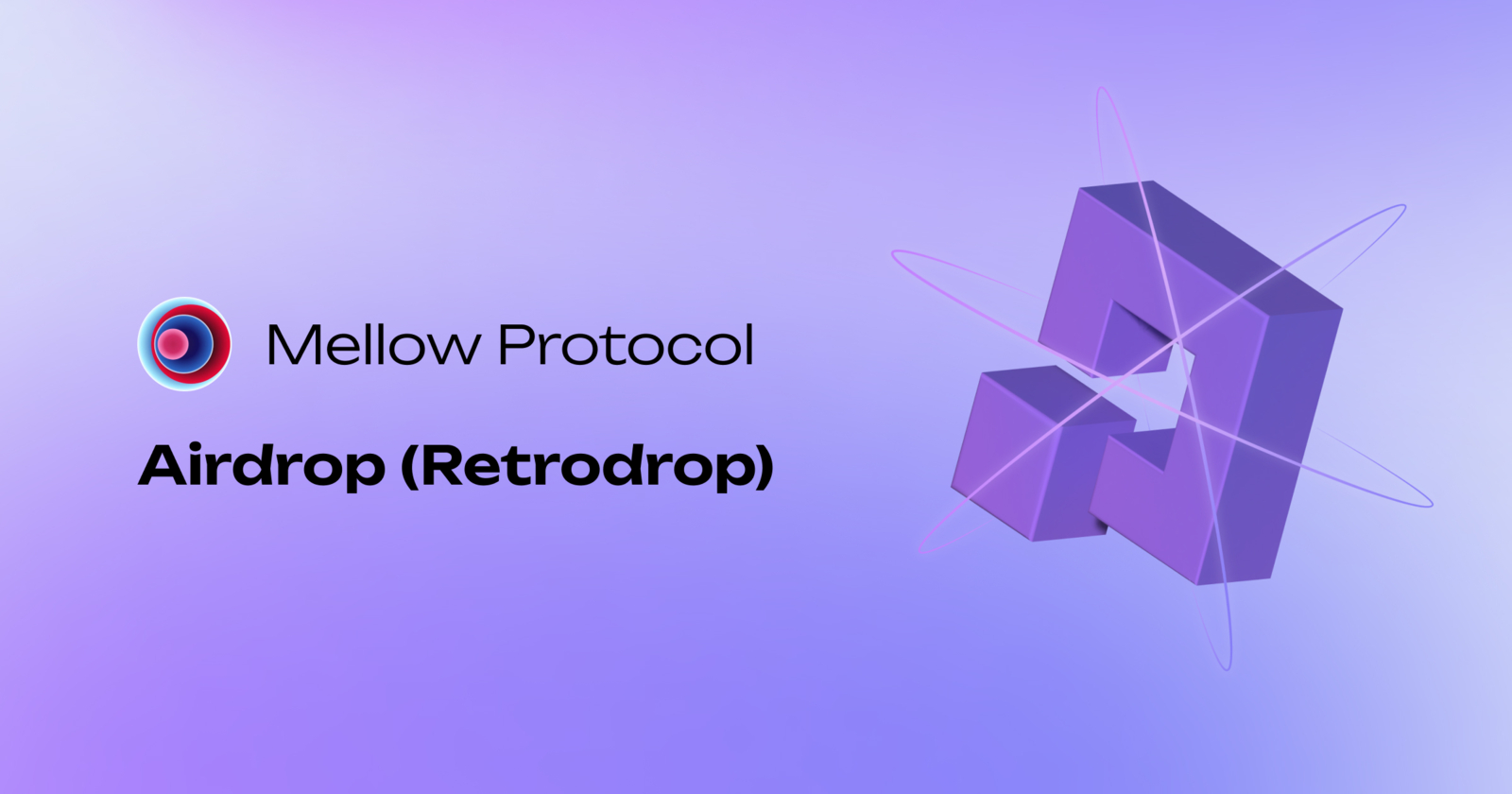 Mellow Protocol

Airdrop (Retrodrop)